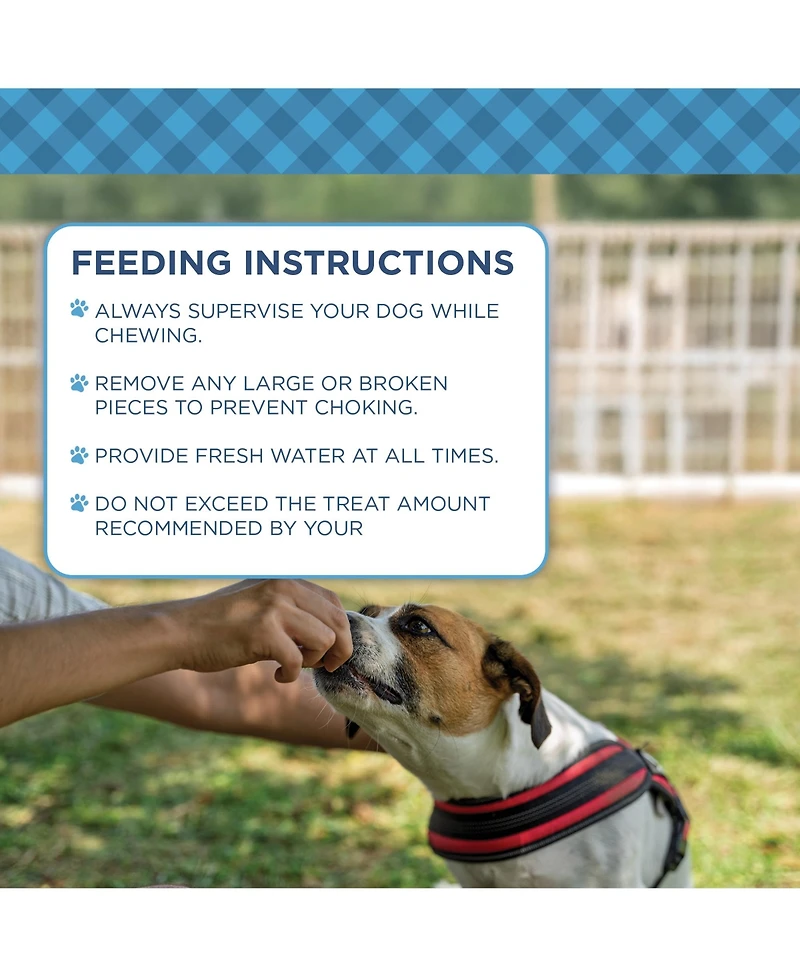 FEEDING INSTRUCTIONS

ALWAYS SUPERVISE YOUR DOG WHILE CHEWING.

REMOVE ANY LARGE OR BROKEN PIECES TO PREVENT CHOKING.

PROVIDE FRESH WATER AT ALL TIMES.

DO NOT EXCEED THE TREAT AMOUNT RECOMMENDED BY YOUR